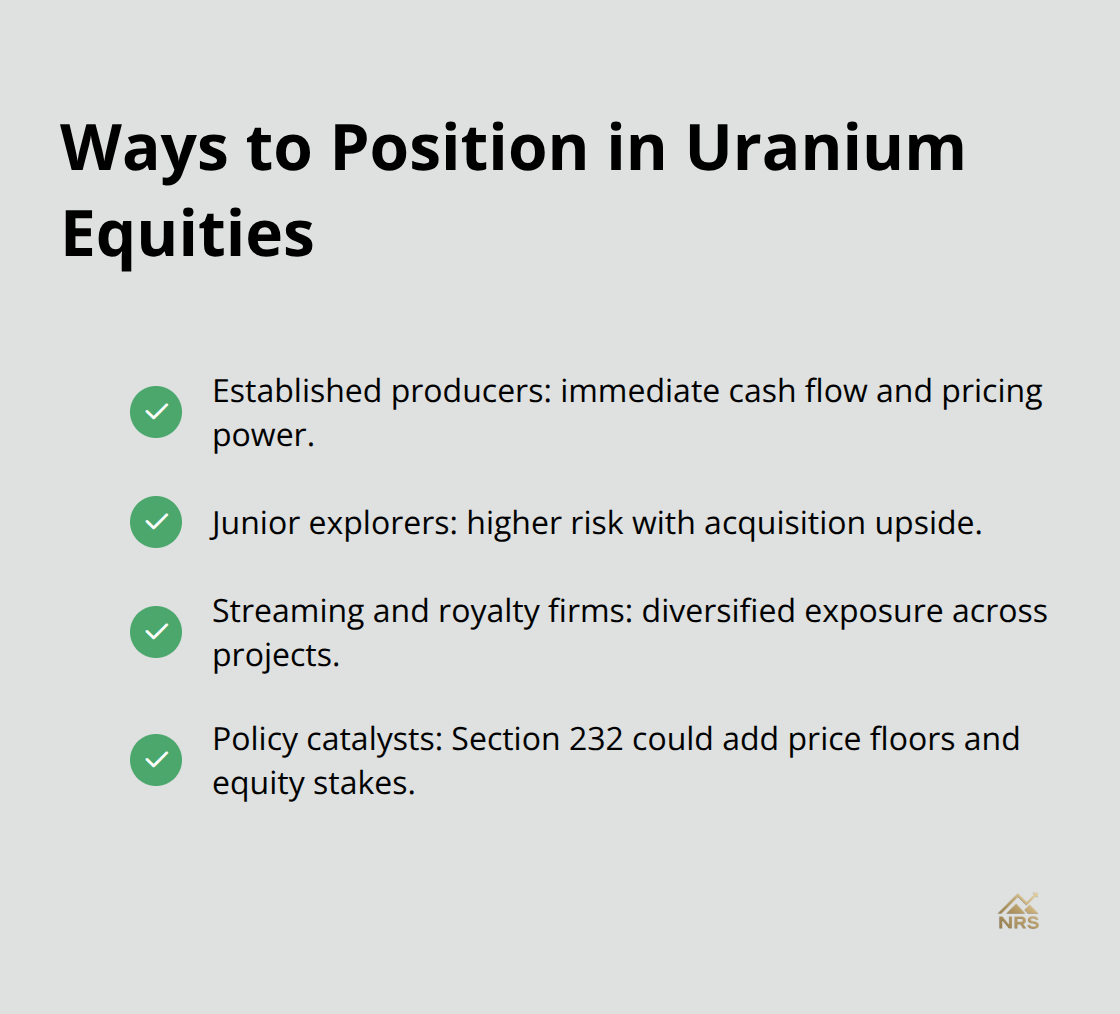 Ways to Position in Uranium Equities

Established producers: immediate cash flow and pricing power.

Junior explorers: higher risk with acquisition upside.

Streaming and royalty firms: diversified exposure across projects.

Policy catalysts: Section 232 could add price floors and equity stakes.

NRS